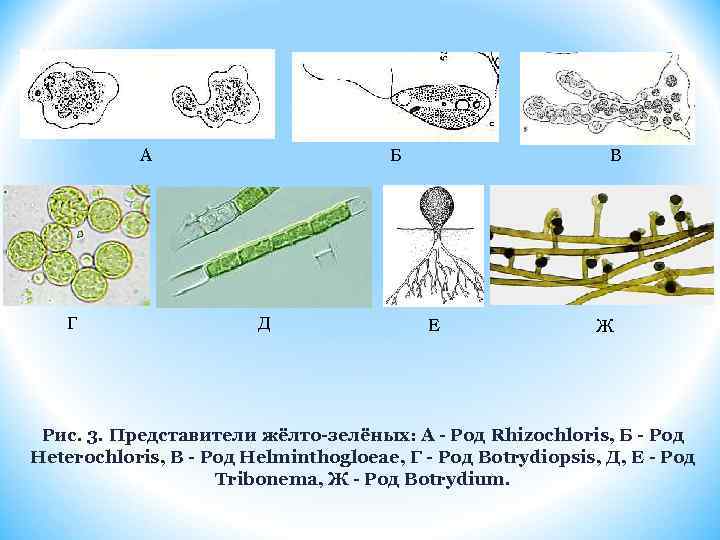 А Б В

Г Д Е Ж

Рис. 3. Представители жёлто-зелёных: А - Род Rhizochloris, Б - Род Heterochloris, В - Род Helminthogloeae, Г - Род Botrydiopsis, Д, Е - Род Tribonema, Ж - Род Botrydium.